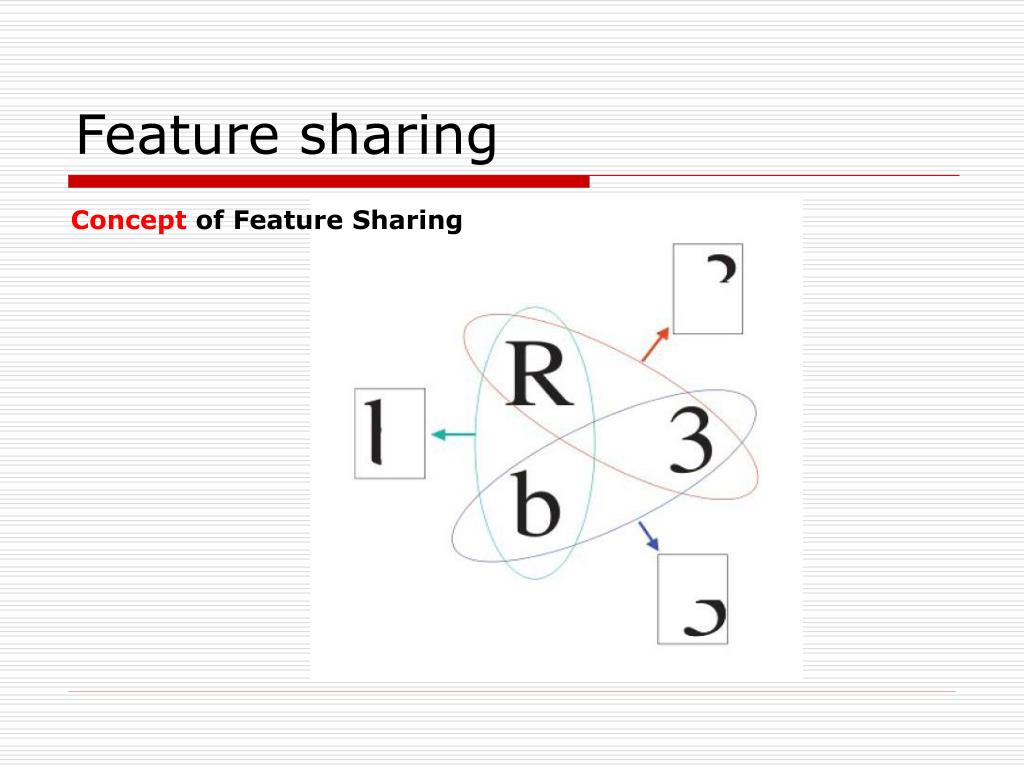 Feature sharing

Concept of Feature Sharing

R
3
b